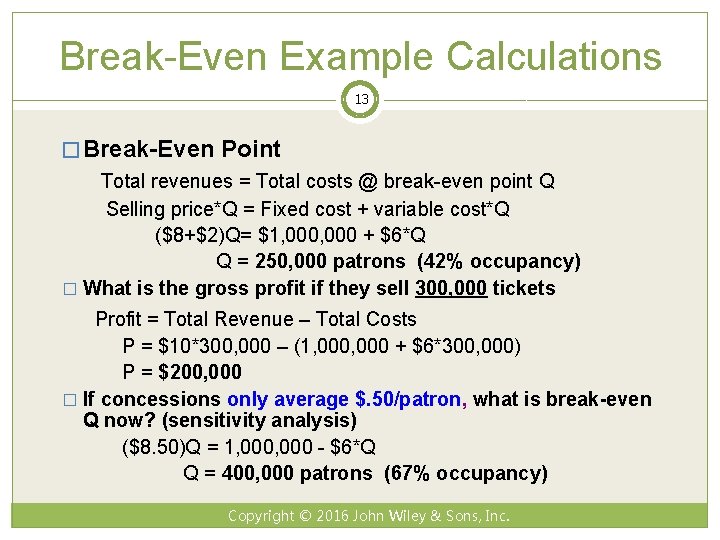 Break-Even Example Calculations

13

□ Break-Even Point

Total revenues = Total costs @ break-even point Q

Selling price*Q = Fixed cost + variable cost*Q

(\$8+\$2)Q= \$1,000,000 + \$6*Q

Q = 250,000 patrons (42% occupancy)

□ What is the gross profit if they sell 300,000 tickets

Profit = Total Revenue – Total Costs

P = \$10*300,000 – (1,000,000 + \$6*300,000)

P = \$200,000

□ If concessions only average \$.50/patron, what is break-even Q now? (sensitivity analysis)

(\$8.50)Q = 1,000,000 - \$6*Q

Q = 400,000 patrons (67% occupancy)

Copyright © 2016 John Wiley & Sons, Inc.